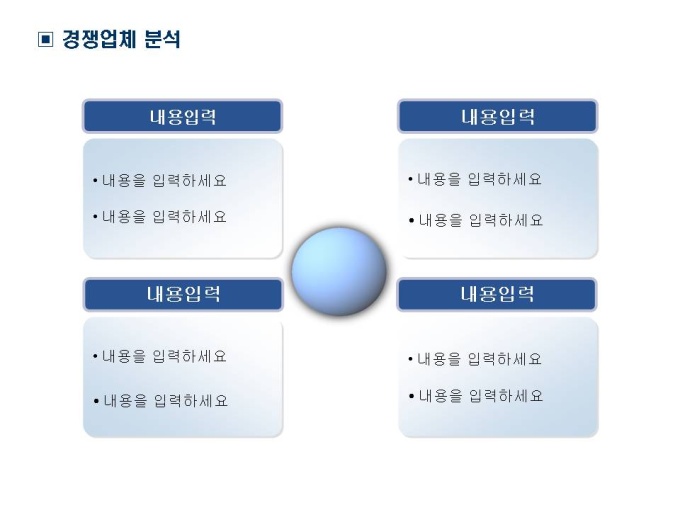 ▣ 경쟁업체 분석

내용입력

• 내용을 입력하세요
• 내용을 입력하세요

내용입력

• 내용을 입력하세요
• 내용을 입력하세요

내용입력

• 내용을 입력하세요
• 내용을 입력하세요

내용입력

• 내용을 입력하세요
• 내용을 입력하세요